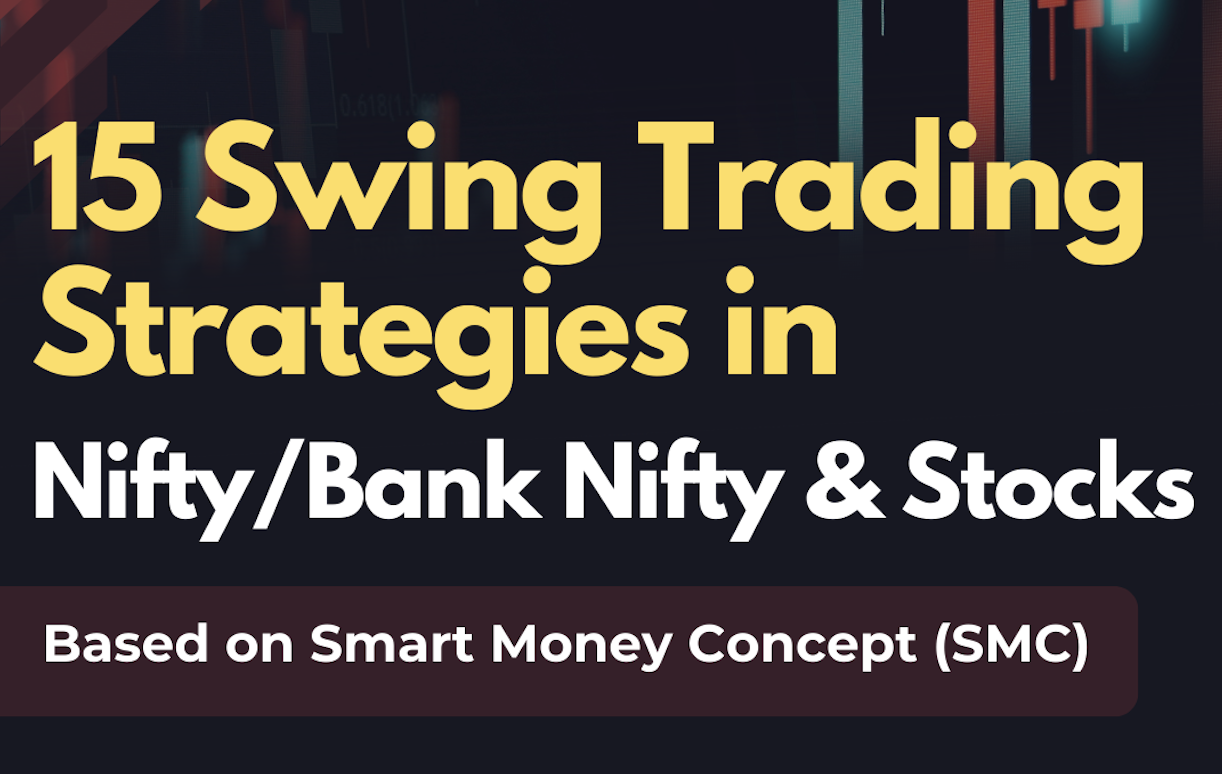 15 Swing Trading Strategies in
Nifty/Bank Nifty & Stocks

Based on Smart Money Concept (SMC)